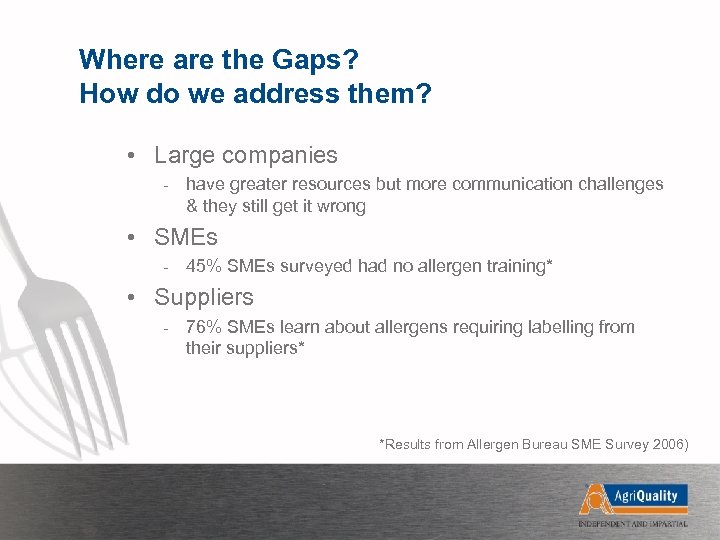 Where are the Gaps?
How do we address them?

• Large companies
- have greater resources but more communication challenges & they still get it wrong
• SMEs
- 45% SMEs surveyed had no allergen training*
• Suppliers
- 76% SMEs learn about allergens requiring labelling from their suppliers*

*Results from Allergen Bureau SME Survey 2006)

AgriQuality
INDEPENDENT AND IMPARTIAL